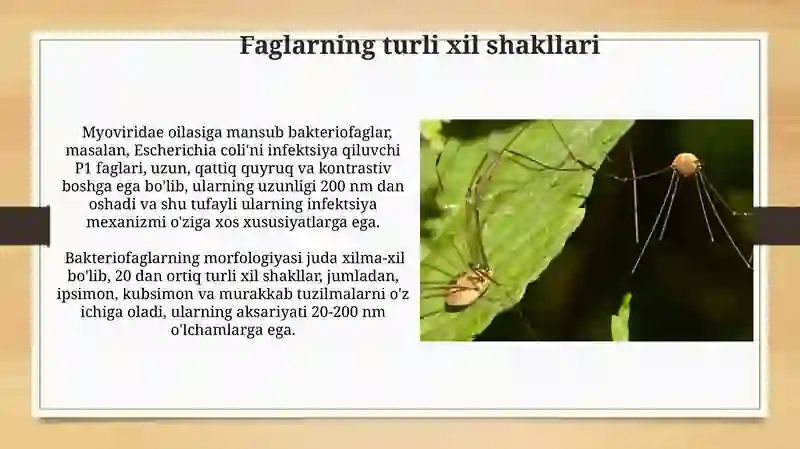 Faglarning turli xil shakllari

Myoviridae oilasiga mansub bakteriofaglar, masalan, Escherichia coli'ni infektsiya qiluvchi P1 faglari, uzun, qattiq quyruq va kontrastiv boshga ega bo'lib, ularning uzunligi 200 nm dan oshadi va shu tufayli ularning infektsiya mexanizmi o'ziga xos xususiyatlarga ega.

Bakteriofaglarning morfologiyasi juda xilma-xil bo'lib, 20 dan ortiq turli xil shakllar, jumladan, ipsimon, kubsimon va murakkab tuzilmalarni o'z ichiga oladi, ularning aksariyati 20-200 nm o'lchamlarga ega.